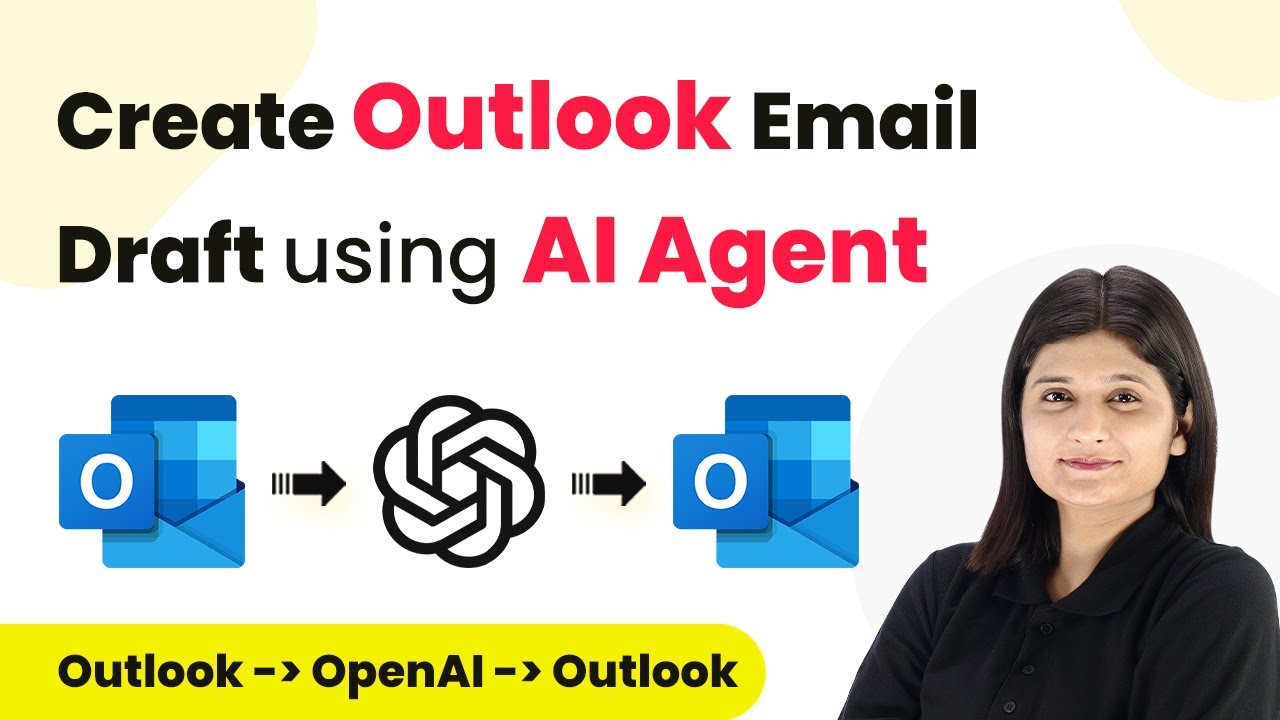 Create Outlook Email Draft using AI Agent

O

O

Outlook -> OpenAI -> Outlook